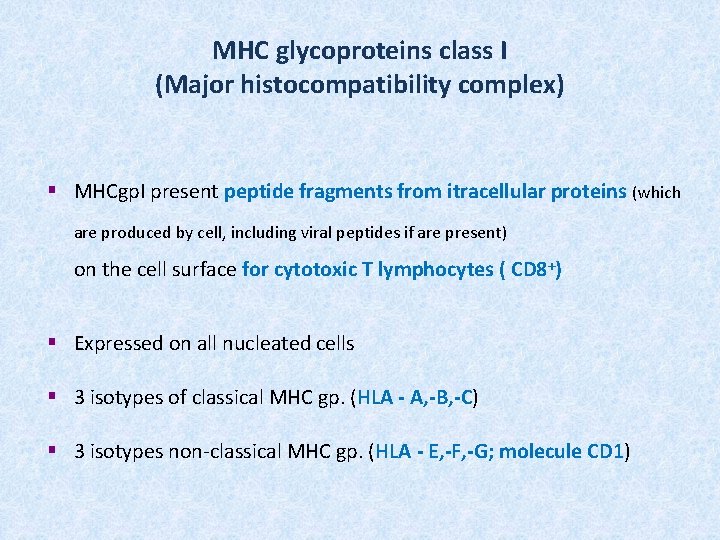 MHC glycoproteins class I
(Major histocompatibility complex)

▪ MHCgpI present peptide fragments from itracellular proteins (which are produced by cell, including viral peptides if are present) on the cell surface for cytotoxic T lymphocytes ( CD8$^+$)

▪ Expressed on all nucleated cells

▪ 3 isotypes of classical MHC gp. (HLA - A,-B,-C)

▪ 3 isotypes non-classical MHC gp. (HLA - E,-F,-G; molecule CD1)